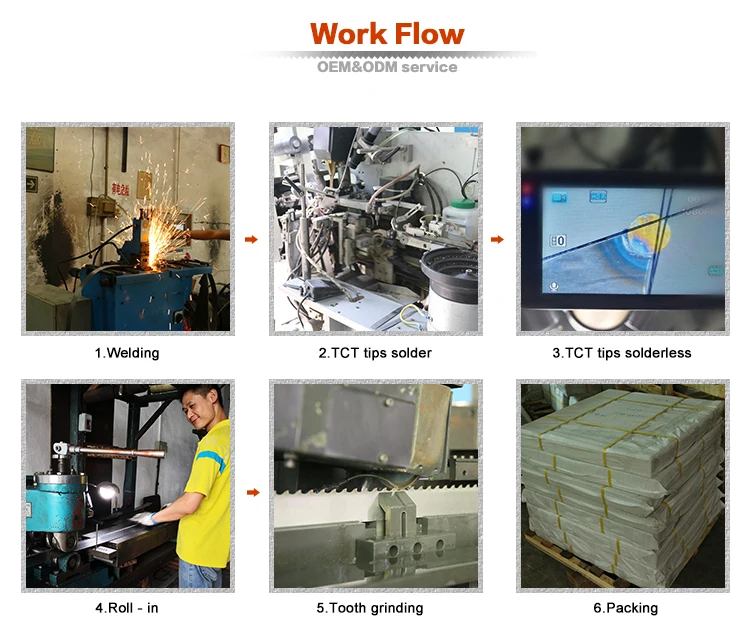 Work Flow

OEM&ODM service

1.Welding

2.TCT tips solder

3.TCT tips solderless

4.Roll - in

5.Tooth grinding

6.Packing